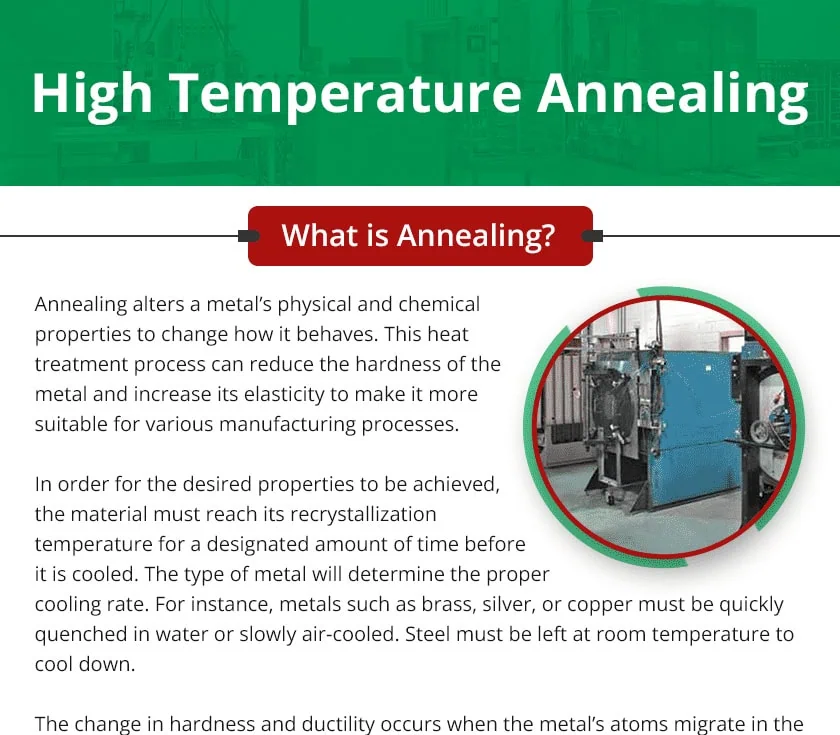 High Temperature Annealing

What is Annealing?

Annealing alters a metal's physical and chemical properties to change how it behaves. This heat treatment process can reduce the hardness of the metal and increase its elasticity to make it more suitable for various manufacturing processes.

In order for the desired properties to be achieved, the material must reach its recrystallization temperature for a designated amount of time before it is cooled. The type of metal will determine the proper cooling rate. For instance, metals such as brass, silver, or copper must be quickly quenched in water or slowly air-cooled. Steel must be left at room temperature to cool down.

The change in hardness and ductility occurs when the metal's atoms migrate in the